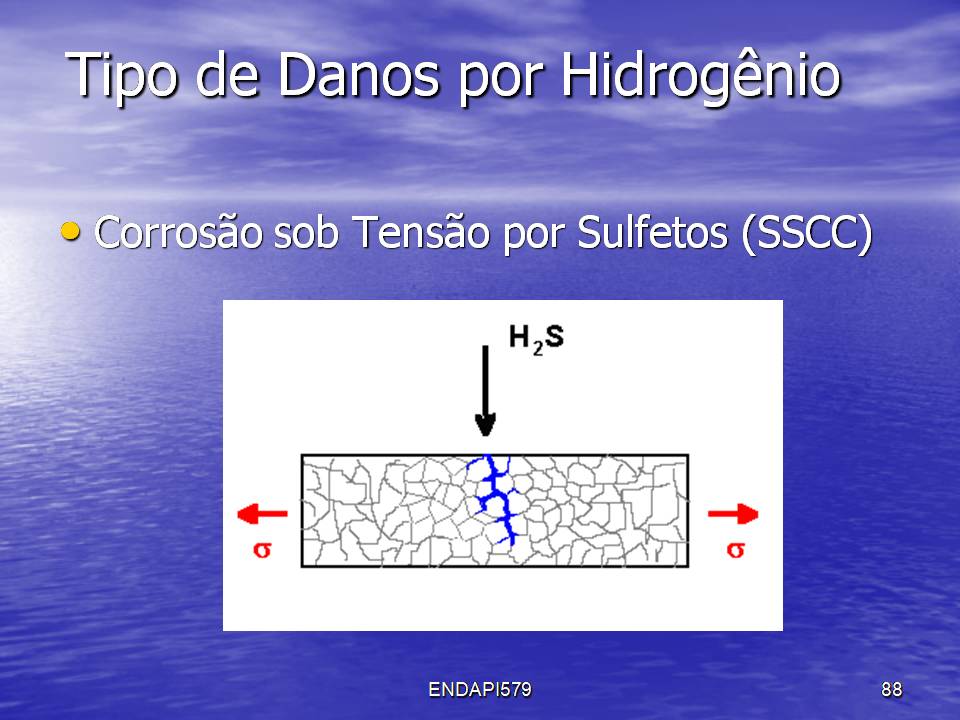 Tipo de Danos por Hidrogênio

• Corrosão sob Tensão por Sulfetos (SSCC)

$H_2S$

$\sigma$

$\sigma$

ENDAPI579

88